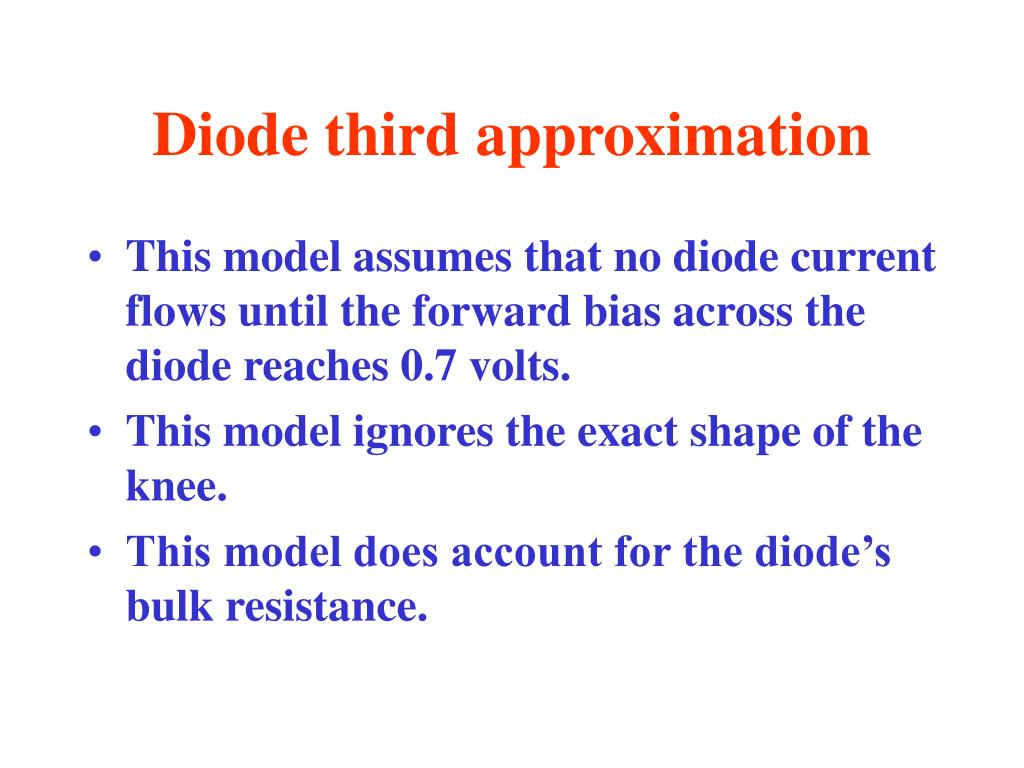 Diode third approximation

• This model assumes that no diode current flows until the forward bias across the diode reaches 0.7 volts.
• This model ignores the exact shape of the knee.
• This model does account for the diode’s bulk resistance.